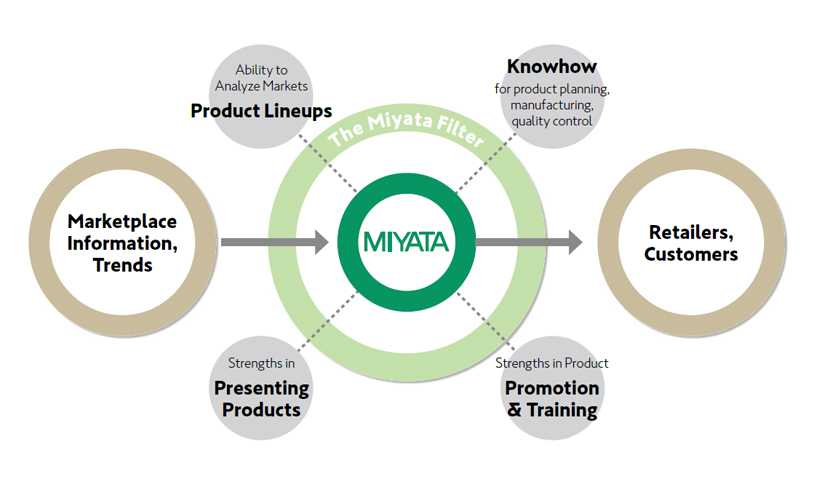 Ability to Analyze Markets
Product Lineups

Knowhow
for product planning, manufacturing, quality control

The Miyata Filter

Marketplace Information, Trends

MIYATA

Retailers, Customers

Strengths in
Presenting Products

Strengths in Product
Promotion & Training